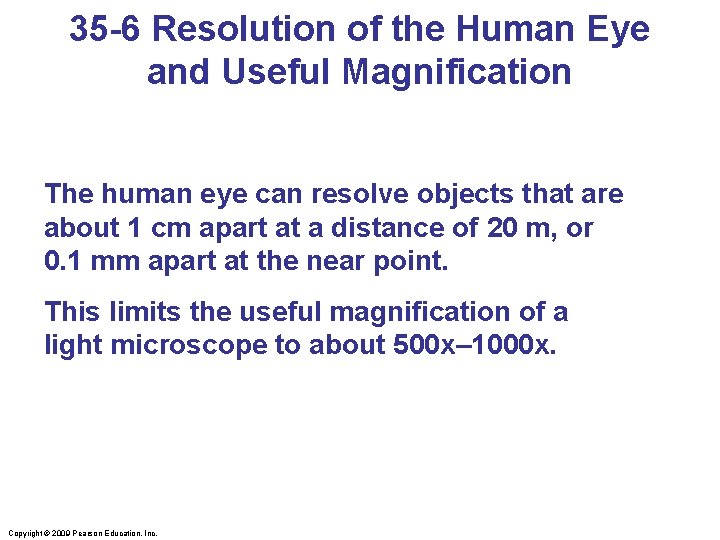 35-6 Resolution of the Human Eye and Useful Magnification

The human eye can resolve objects that are about 1 cm apart at a distance of 20 m, or 0.1 mm apart at the near point.

This limits the useful magnification of a light microscope to about 500x–1000x.

Copyright © 2009 Pearson Education, Inc.